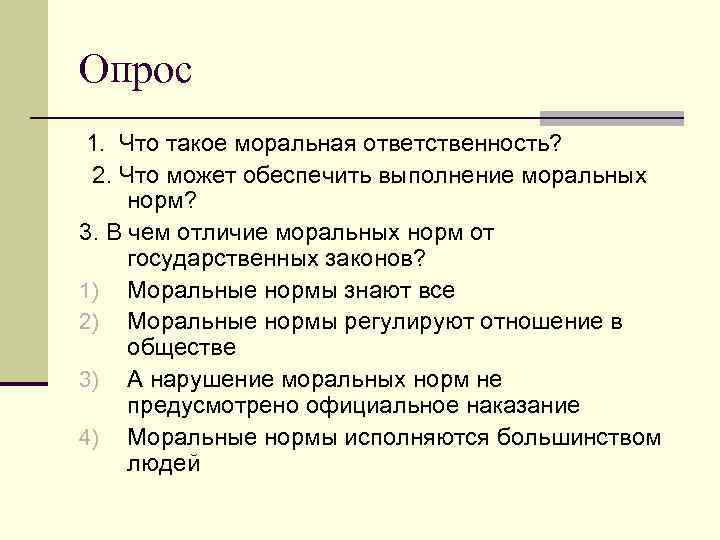 Опрос

1. Что такое моральная ответственность?

2. Что может обеспечить выполнение моральных норм?

3. В чем отличие моральных норм от государственных законов?

1) Моральные нормы знают все
2) Моральные нормы регулируют отношение в обществе
3) А нарушение моральных норм не предусмотрено официальное наказание
4) Моральные нормы исполняются большинством людей